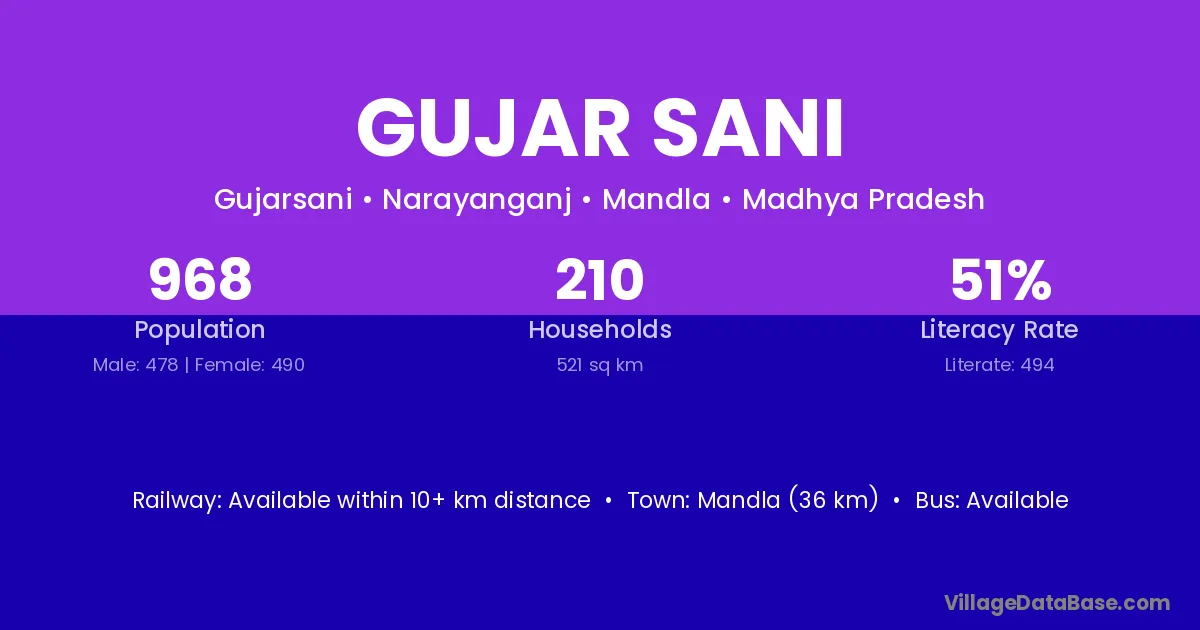 GUJAR SANI

Gujarsani • Narayanganj • Mandla • Madhya Pradesh

968
Population
Male: 478 | Female: 490

210
Households
521 sq km

51%
Literacy Rate
Literate: 494

Railway: Available within 10+ km distance • Town: Mandla (36 km) • Bus: Available

VillageDataBase.com